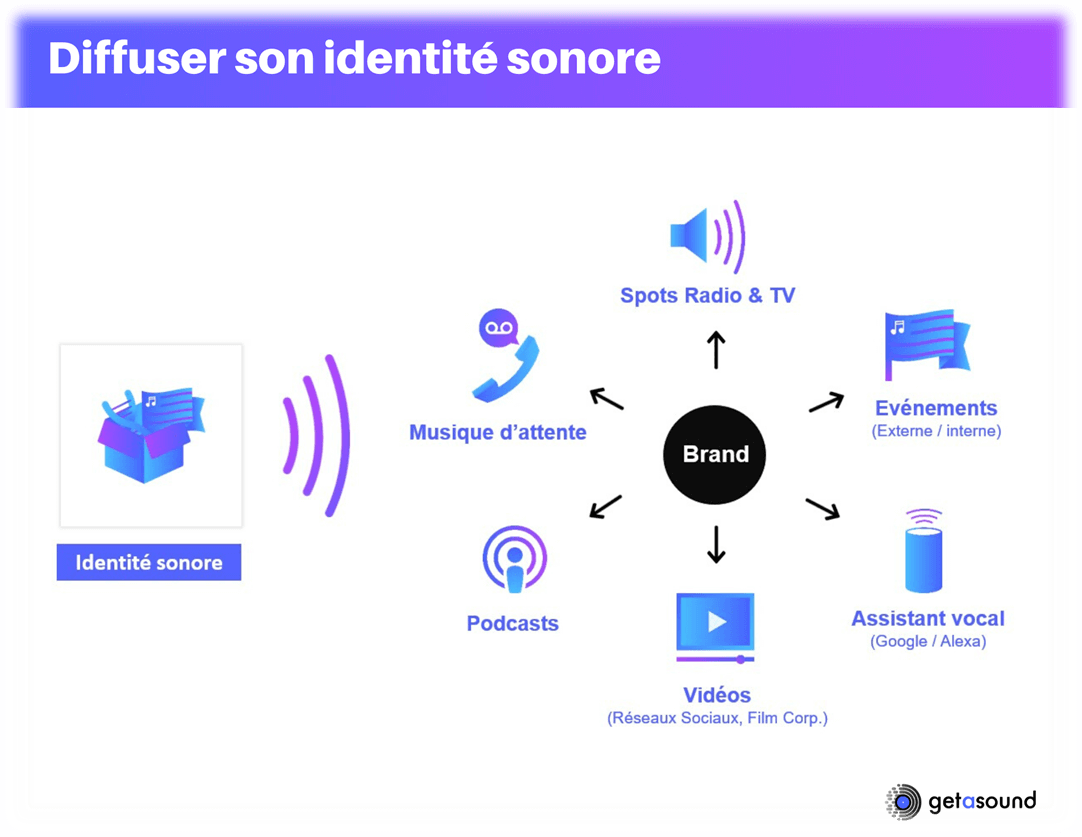 Diffuser son identité sonore

Identité sonore

Spots Radio & TV

Musique d'attente

Brand

Evénements
(Externe / interne)

Podcasts

Vidéos
(Réseaux Sociaux, Film Corp.)

Assistant vocal
(Google / Alexa)

getasound